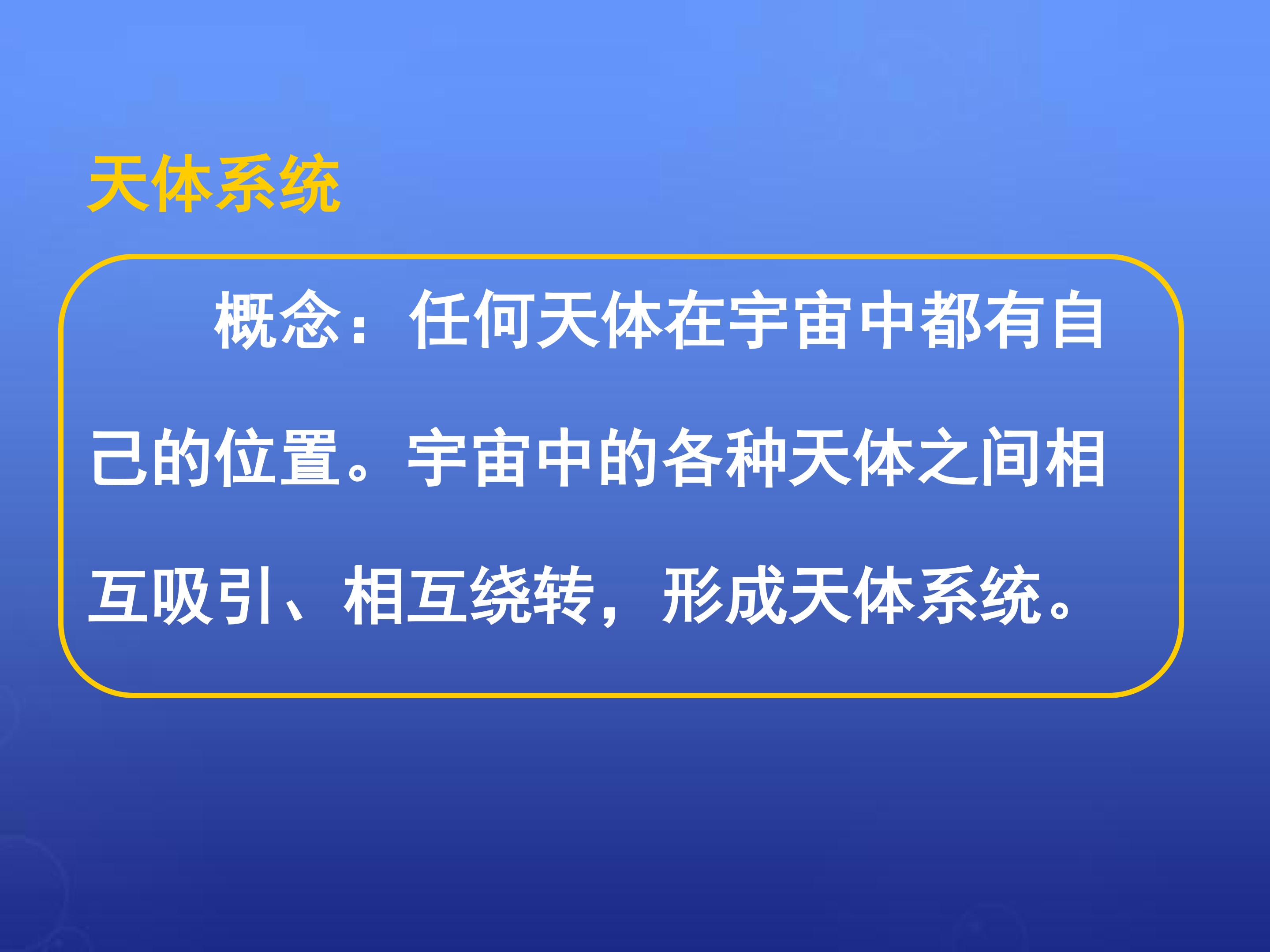 天体系统

概念：任何天体在宇宙中都有自己的位置。宇宙中的各种天体之间相互吸引、相互绕转，形成天体系统。